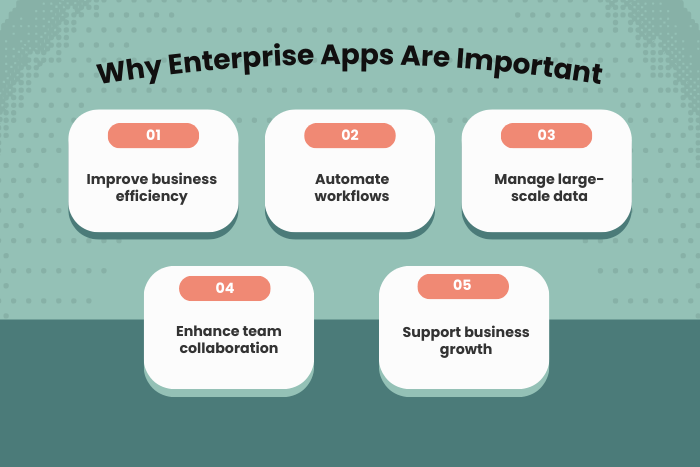 Why Enterprise Apps Are Important

01

Improve business efficiency

02

Automate workflows

03

Manage large-scale data

04

Enhance team collaboration

05

Support business growth